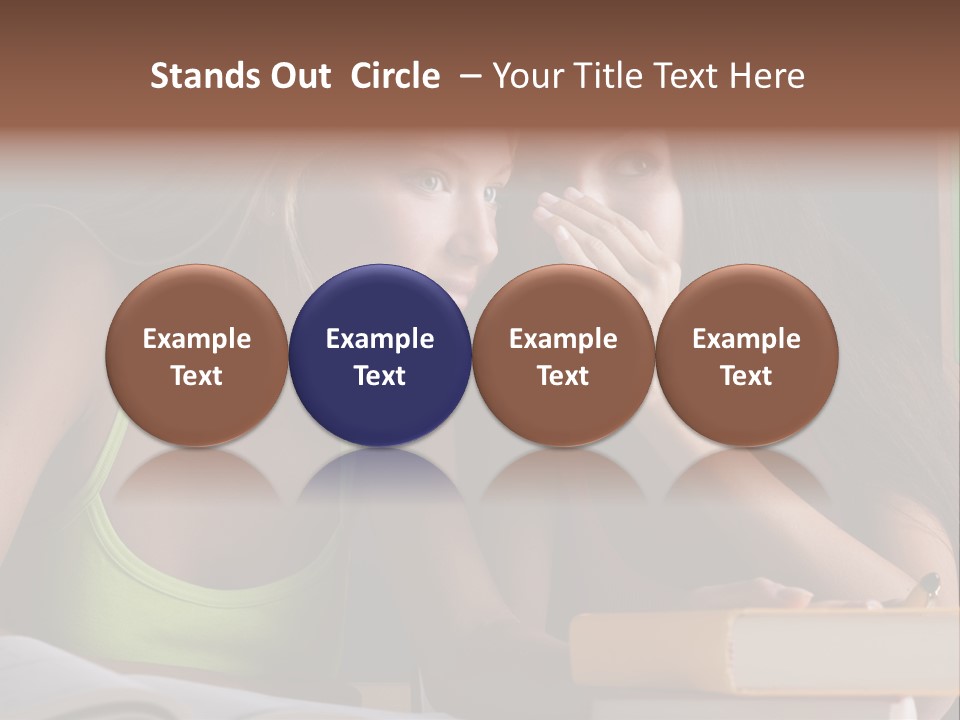 Stands Out Circle – Your Title Text Here

Example Text

Example Text

Example Text

Example Text